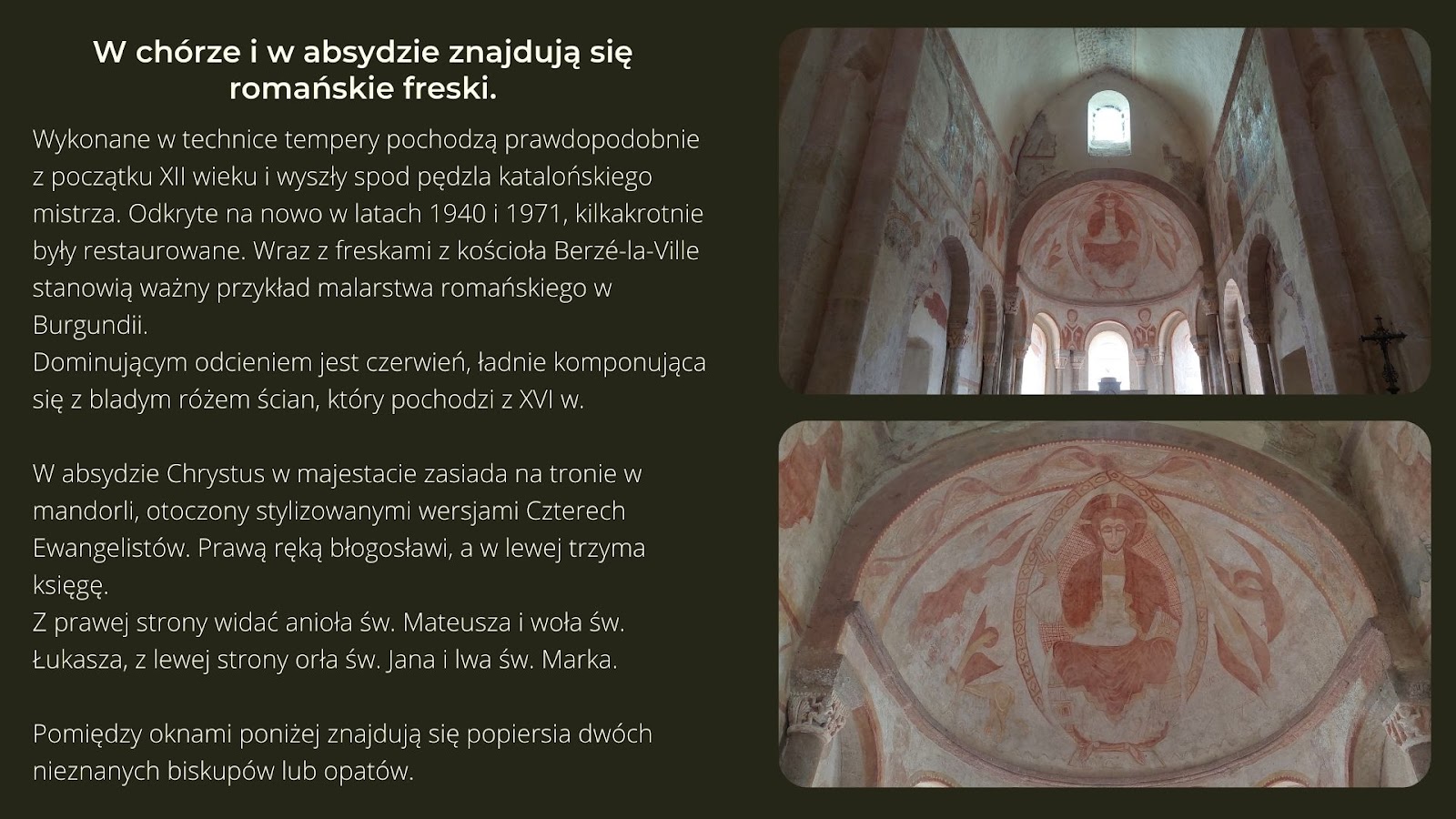 W chórze i w absydzie znajdują się romańskie freski.

Wykonane w technice tempery pochodzą prawdopodobnie z początku XII wieku i wyszły spod pędzla katalońskiego mistrza. Odkryte na nowo w latach 1940 i 1971, kilkakrotnie były restaurowane. Wraz z freskami z kościoła Berzé-la-Ville stanowią ważny przykład malarstwa romańskiego w Burgundii.
Dominującym odcieniem jest czerwień, ładnie komponująca się z bladym różem ścian, który pochodzi z XVI w.

W absydzie Chrystus w majestacie zasiada na tronie w mandorli, otoczony stylizowanymi wersjami Czterech Ewangelistów. Prawą ręką błogosławi, a w lewej trzyma księgę.
Z prawej strony widać anioła św. Mateusza i woła św. Łukasza, z lewej strony orła św. Jana i lwa św. Marka.

Pomiędzy oknami poniżej znajdują się popiersia dwóch nieznanych biskupów lub opatów.